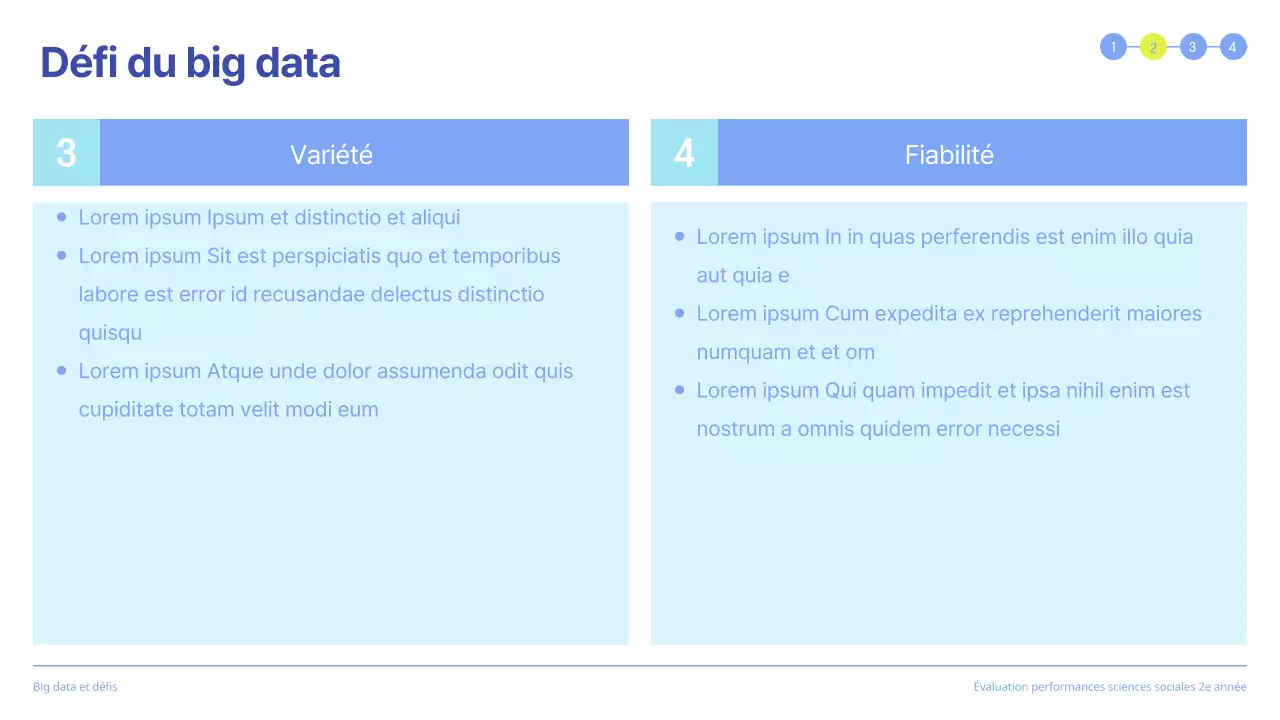 Défi du big data

1 2 3 4

3 Variété

- Lorem ipsum Ipsum et distinctio et aliqui
- Lorem ipsum Sit est perspiciatis quo et temporibus labore est error id recusandae delectus distinctio quisqu
- Lorem ipsum Atque unde dolor assumenda odit quis cupiditate totam velit modi eum

4 Fiabilité

- Lorem ipsum In in quas perferendis est enim illo quia aut quia e
- Lorem ipsum Cum expedita ex reprehenderit maiores numquam et et om
- Lorem ipsum Qui quam impedit et ipsa nihil enim est nostrum a omnis quidem error necessi

Big data et défis

Évaluation performances sciences sociales 2e année